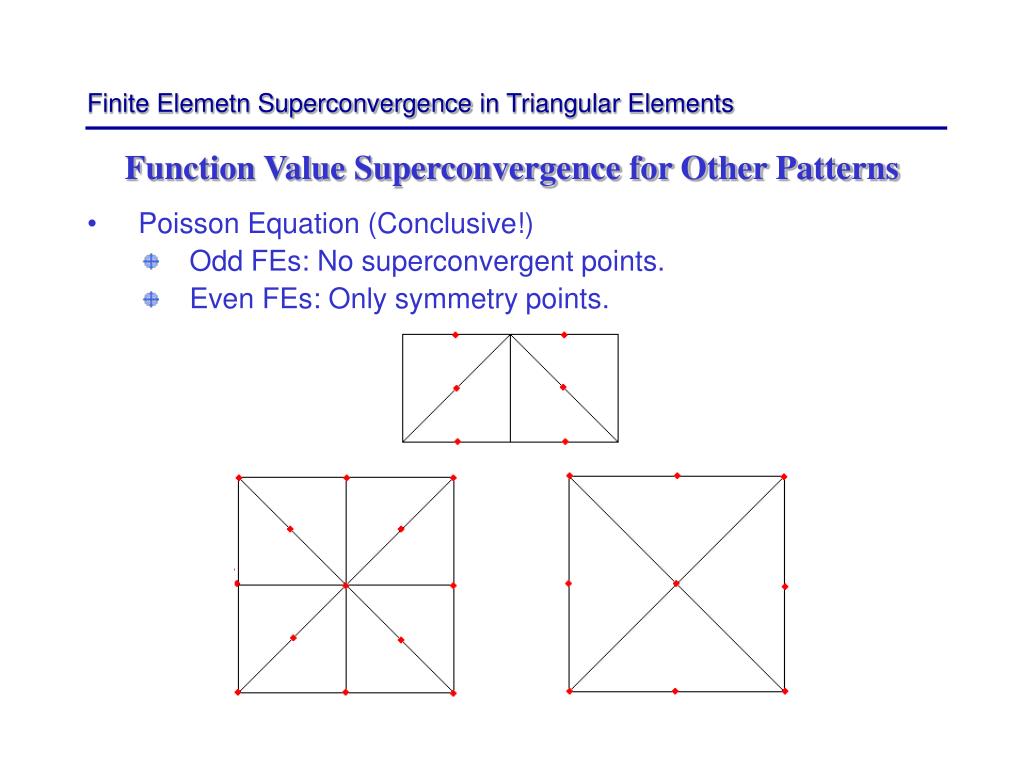 Finite Elemetn Superconvergence in Triangular Elements

Function Value Superconvergence for Other Patterns

• Poisson Equation (Conclusive!)
  Odd FEs: No superconvergent points.
  Even FEs: Only symmetry points.